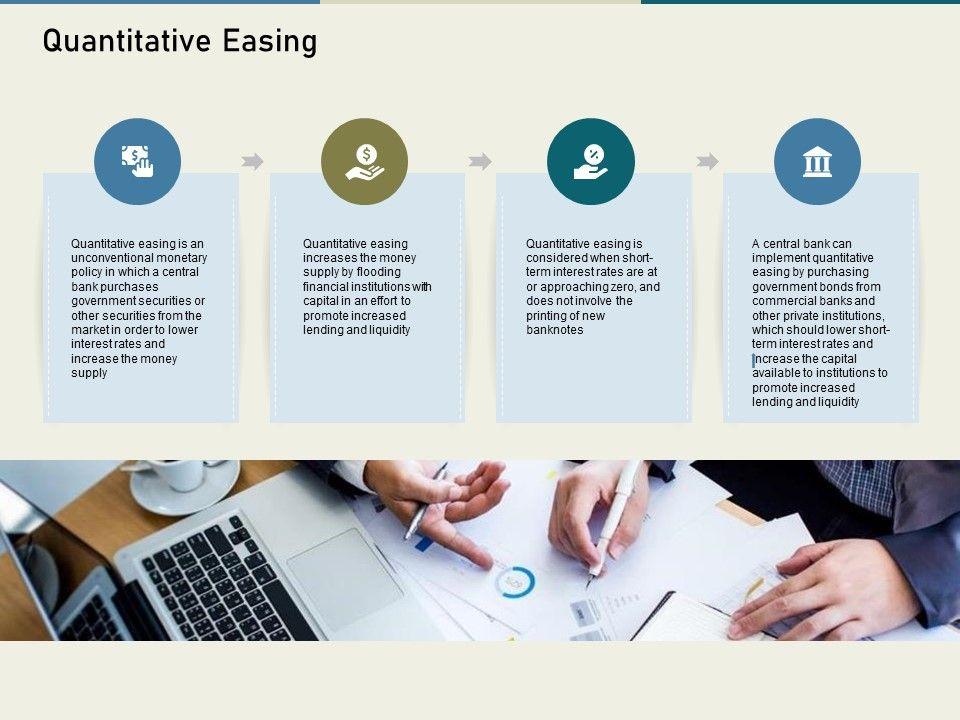 Quantitative Easing

Quantitative easing is an unconventional monetary policy in which a central bank purchases government securities or other securities from the market in order to lower interest rates and increase the money supply

Quantitative easing increases the money supply by flooding financial institutions with capital in an effort to promote increased lending and liquidity

Quantitative easing is considered when short-term interest rates are at or approaching zero, and does not involve the printing of new banknotes

A central bank can implement quantitative easing by purchasing government bonds from commercial banks and other private institutions, which should lower short-term interest rates and increase the capital available to institutions to promote increased lending and liquidity